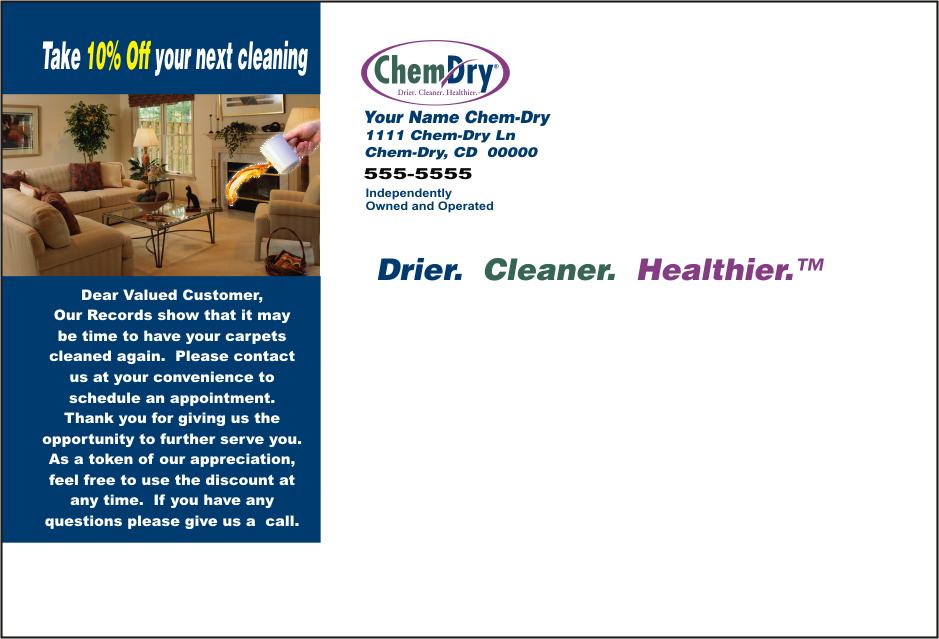 Take 10% Off your next cleaning

Dear Valued Customer,
Our Records show that it may be time to have your carpets cleaned again. Please contact us at your convenience to schedule an appointment. Thank you for giving us the opportunity to further serve you. As a token of our appreciation, feel free to use the discount at any time. If you have any questions please give us a call.

ChemDry®
Drier. Cleaner. Healthier.

Your Name Chem-Dry
1111 Chem-Dry Ln
Chem-Dry, CD 00000
555-5555
Independently Owned and Operated

Drier. Cleaner. Healthier.™